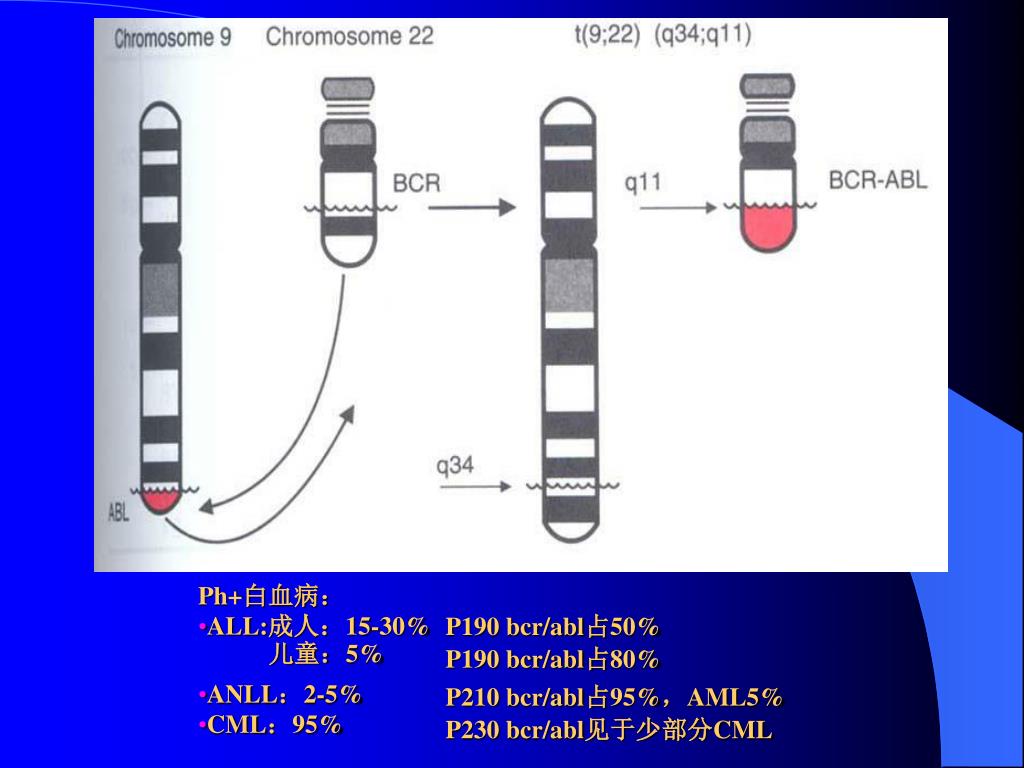 Chromosome 9 Chromosome 22 t(9;22) (q34;q11)

BCR

q11

BCR-ABL

q34

ABL

Ph+白血病：

•ALL:成人：15-30%
儿童：5%

•ANLL：2-5%

•CML：95%

P190 bcr/abl占50%
P190 bcr/abl占80%
P210 bcr/abl占95%， AML5%
P230 bcr/abl见于少部分CML